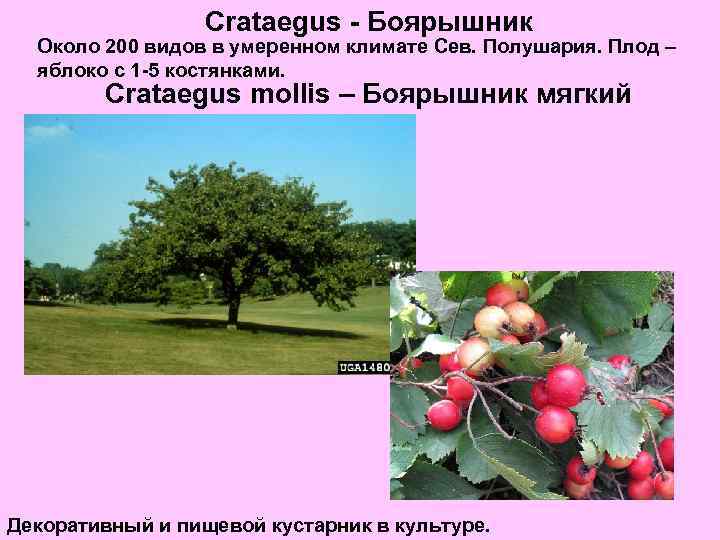 Crataegus - Боярышник

Около 200 видов в умеренном климате Сев. Полушария. Плод – яблоко с 1-5 костянками.

Crataegus mollis – Боярышник мягкий

UGA1480

Декоративный и пищевой кустарник в культуре.